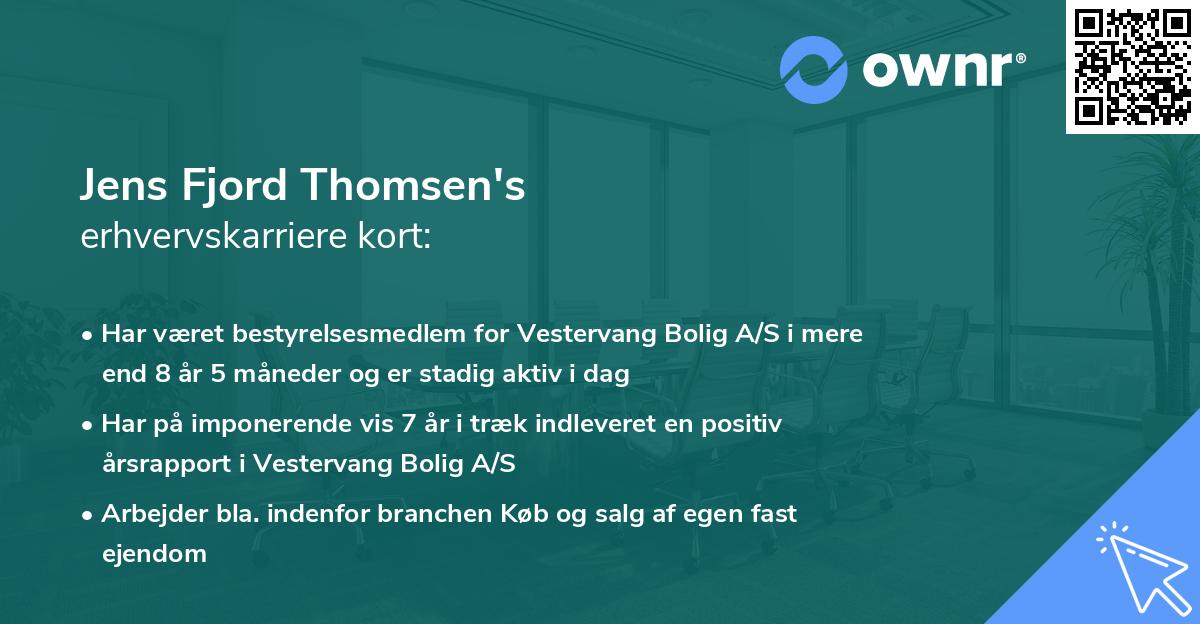 ownr®

Jens Fjord Thomsen's
erhvervskarriere kort:

• Har været bestyrelsesmedlem for Vestervang Bolig A/S i mere end 8 år 5 måneder og er stadig aktiv i dag

• Har på imponerende vis 7 år i træk indleveret en positiv årsrapport i Vestervang Bolig A/S

• Arbejder bla. indenfor branchen Køb og salg af egen fast ejendom